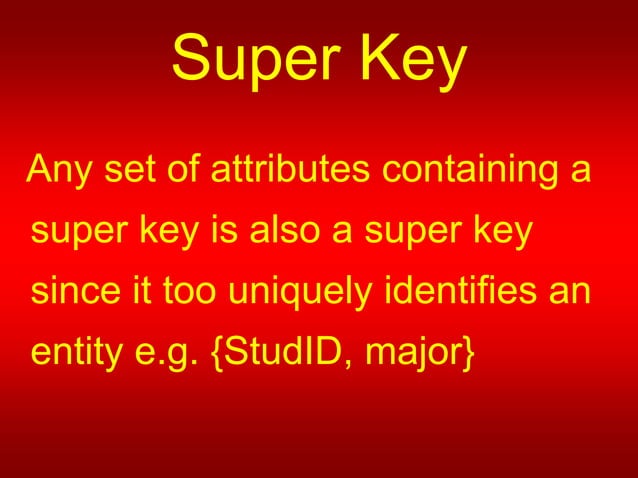 Super Key

Any set of attributes containing a super key is also a super key since it too uniquely identifies an entity e.g. {StudID, major}